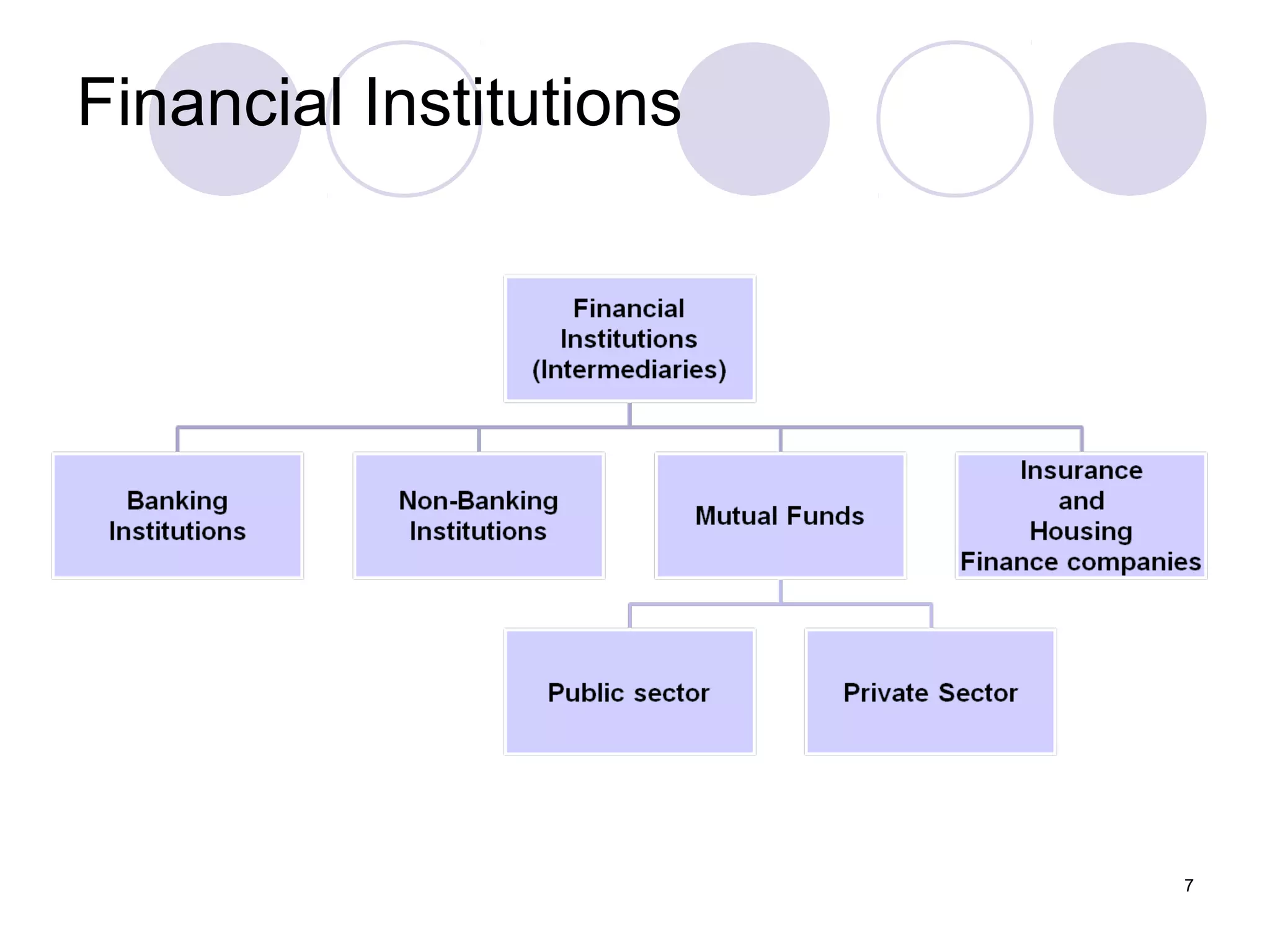 Financial Institutions

Financial Institutions (Intermediaries)

Banking Institutions

Non-Banking Institutions

Mutual Funds

Insurance and Housing Finance companies

Public sector

Private Sector

7